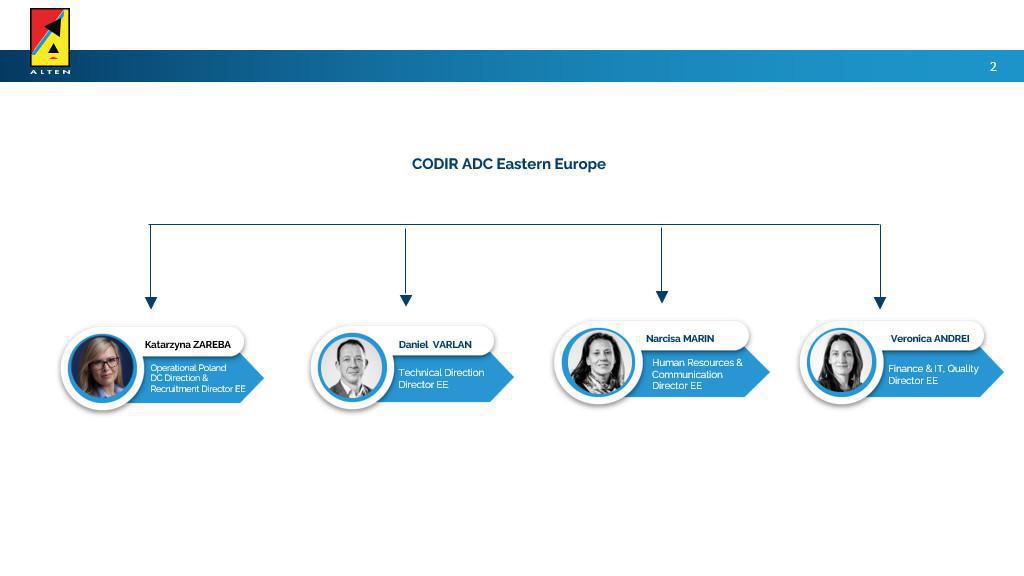 ALTEN

2

CODIR ADC Eastern Europe

Katarzyna ZAREBA
Operational Poland DC Direction & Recruitment Director EE

Daniel VARLAN
Technical Direction Director EE

Narcisa MARIN
Human Resources & Communication Director EE

Veronica ANDREI
Finance & IT, Quality Director EE